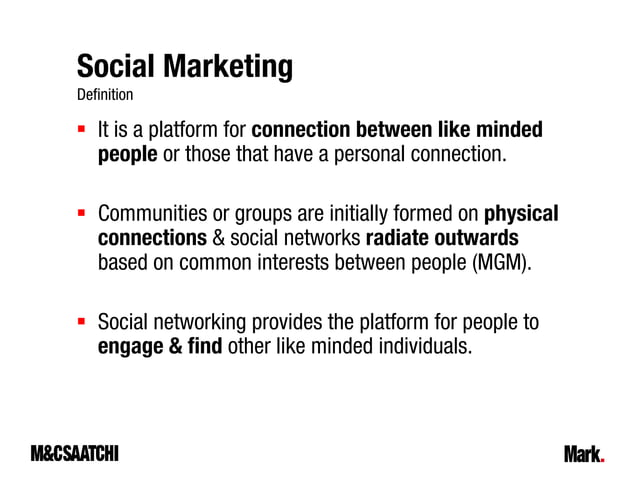 Social Marketing
Definition

▪ It is a platform for connection between like minded people or those that have a personal connection.

▪ Communities or groups are initially formed on physical connections & social networks radiate outwards based on common interests between people (MGM).

▪ Social networking provides the platform for people to engage & find other like minded individuals.

M&CSAATCHI

Mark.